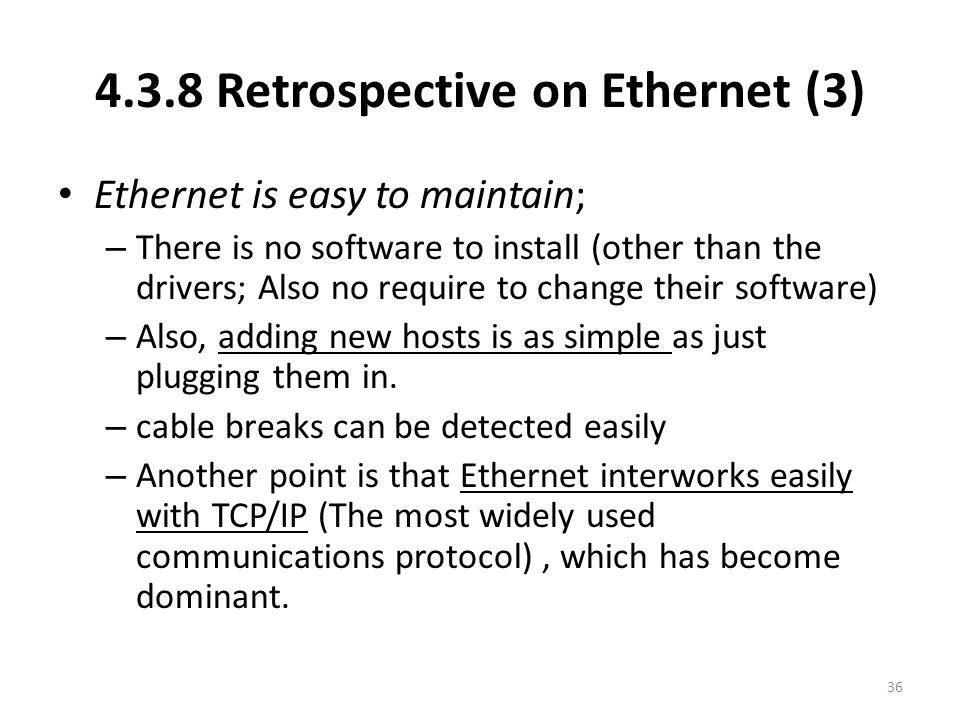 4.3.8 Retrospective on Ethernet (3)

• Ethernet is easy to maintain;
– There is no software to install (other than the drivers; Also no require to change their software)
– Also, adding new hosts is as simple as just plugging them in.
– cable breaks can be detected easily
– Another point is that Ethernet interworks easily with TCP/IP (The most widely used communications protocol) , which has become dominant.

36